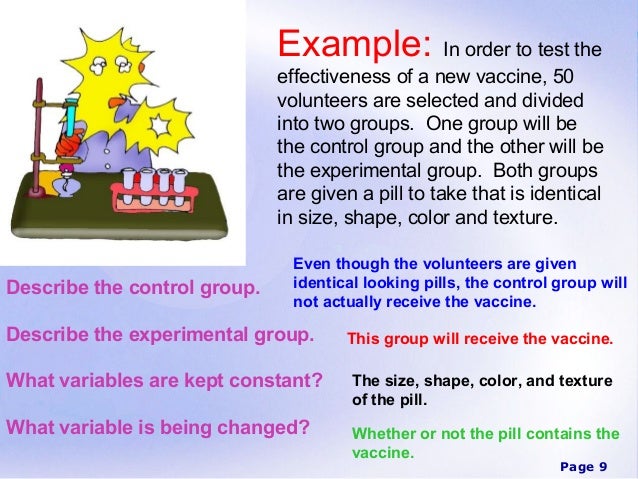 Example: In order to test the effectiveness of a new vaccine, 50 volunteers are selected and divided into two groups. One group will be the control group and the other will be the experimental group. Both groups are given a pill to take that is identical in size, shape, color and texture.

Describe the control group.

Even though the volunteers are given identical looking pills, the control group will not actually receive the vaccine.

Describe the experimental group.

This group will receive the vaccine.

What variables are kept constant?

The size, shape, color, and texture of the pill.

What variable is being changed?

Whether or not the pill contains the vaccine.

Page 9